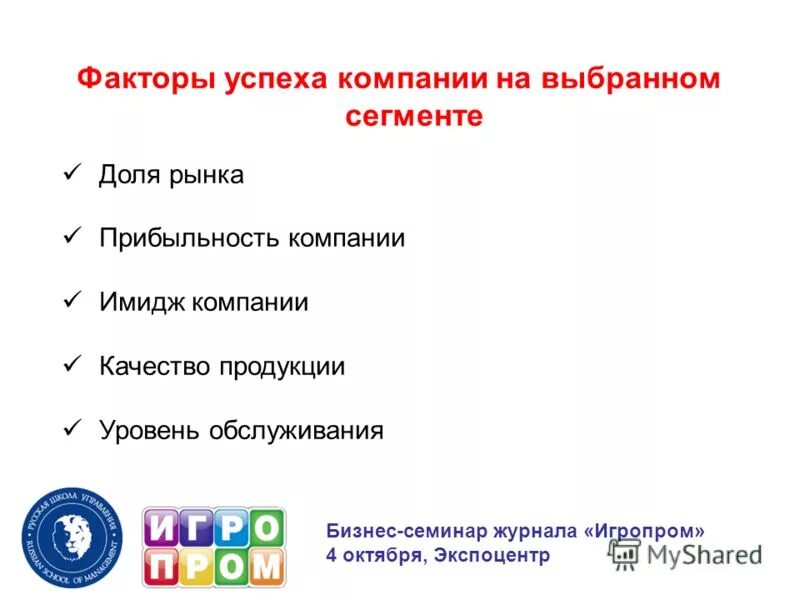 Факторы успеха компании на выбранном сегменте

✓ Доля рынка

✓ Прибыльность компании

✓ Имидж компании

✓ Качество продукции

✓ Уровень обслуживания

РУССКАЯ ШКОЛА УПРАВЛЕНИЯ RUSSIAN SCHOOL OF MANAGEMENT

ИГРО ПРОМ

Бизнес-семинар журнала «Игропром»
4 октября, Экспоцентр

MyShared